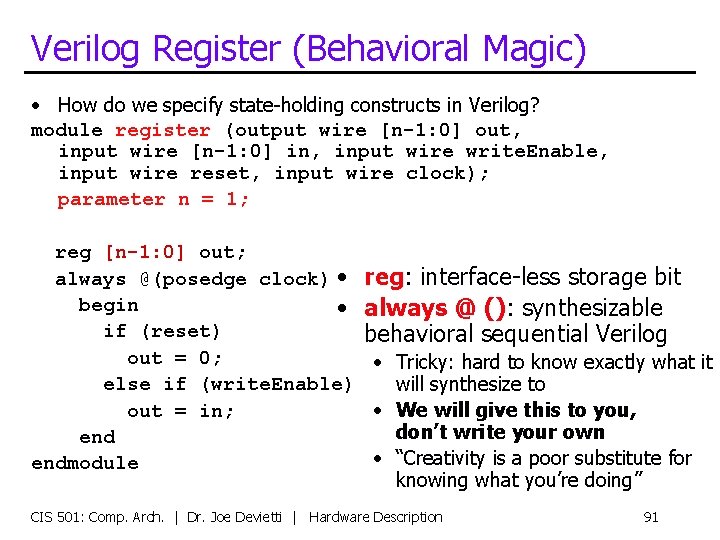 Verilog Register (Behavioral Magic)

• How do we specify state-holding constructs in Verilog?

module register (output wire [n-1:0] out,
  input wire [n-1:0] in, input wire writeEnable,
  input wire reset, input wire clock);
  parameter n = 1;

  reg [n-1:0] out;
  always @(posedge clock)
    begin
      if (reset)
        out = 0;
      else if (writeEnable)
        out = in;
    end
endmodule

• reg: interface-less storage bit
• always @ (): synthesizable behavioral sequential Verilog
  • Tricky: hard to know exactly what it will synthesize to
  • We will give this to you, don't write your own
  • "Creativity is a poor substitute for knowing what you're doing"

CIS 501: Comp. Arch. | Dr. Joe Devietti | Hardware Description 91